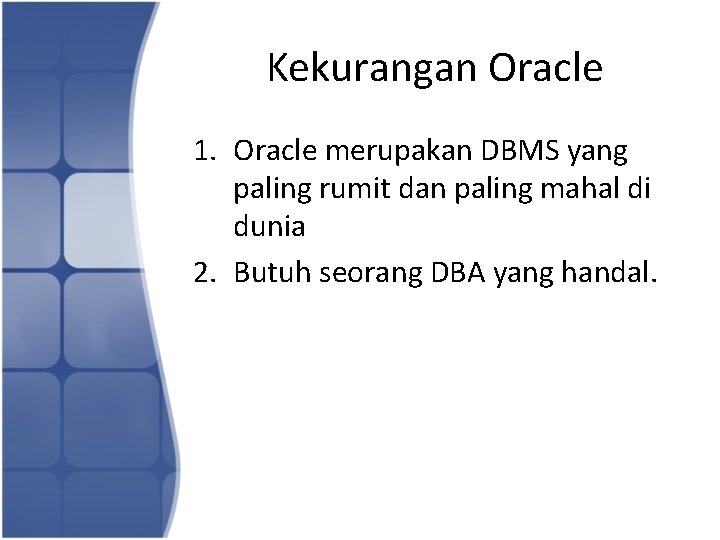 Kekurangan Oracle

1. Oracle merupakan DBMS yang paling rumit dan paling mahal di dunia
2. Butuh seorang DBA yang handal.